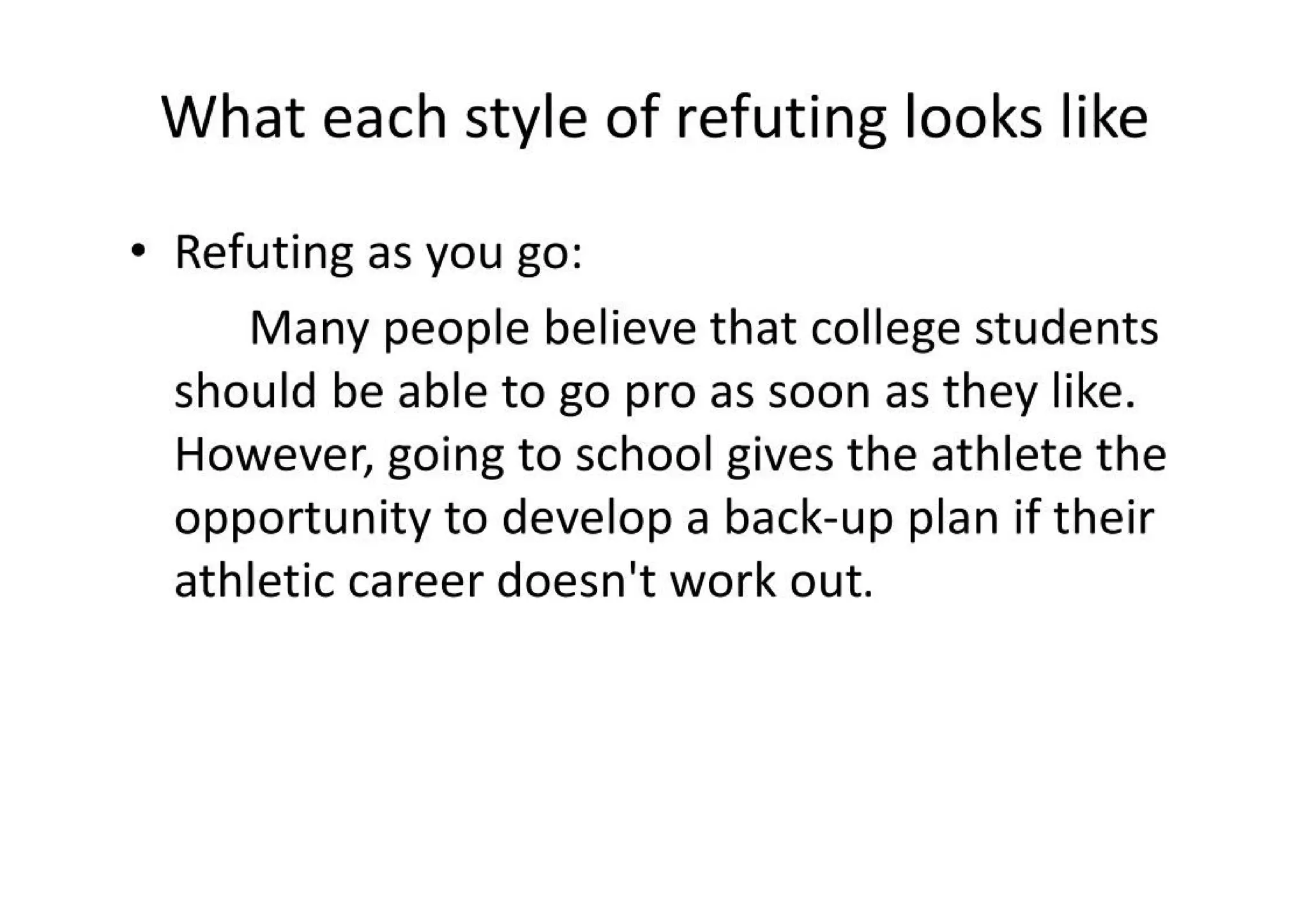 What each style of refuting looks like

• Refuting as you go:

Many people believe that college students should be able to go pro as soon as they like. However, going to school gives the athlete the opportunity to develop a back-up plan if their athletic career doesn't work out.